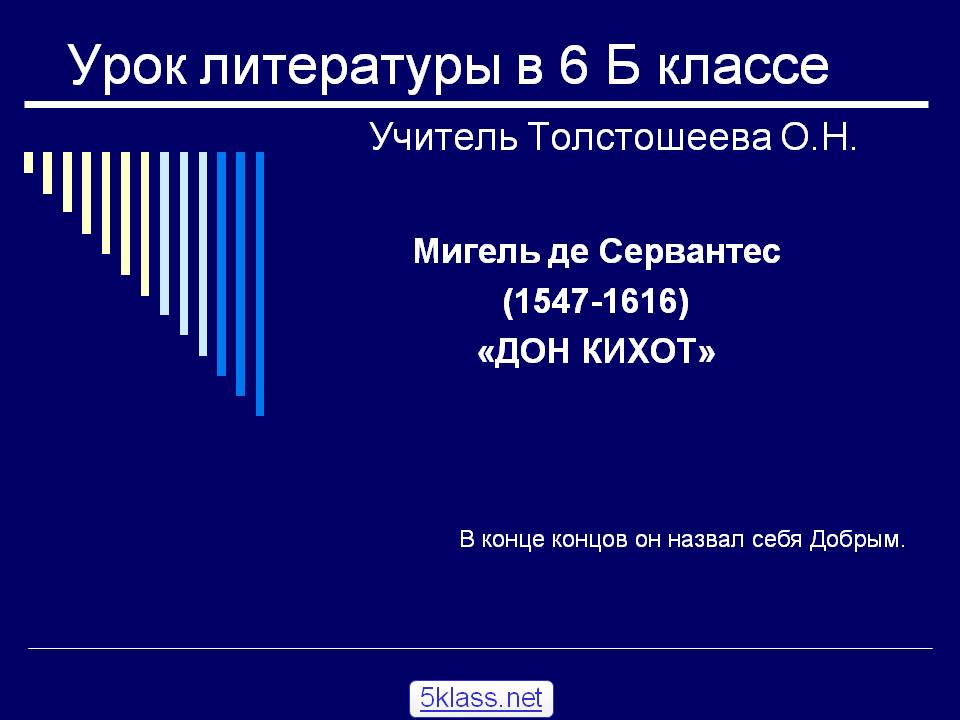 Урок литературы в 6 Б классе

Учитель Толстошеева О.Н.

Мигель де Сервантес
(1547-1616)
«ДОН КИХОТ»

В конце концов он назвал себя Добрым.

5klass.net